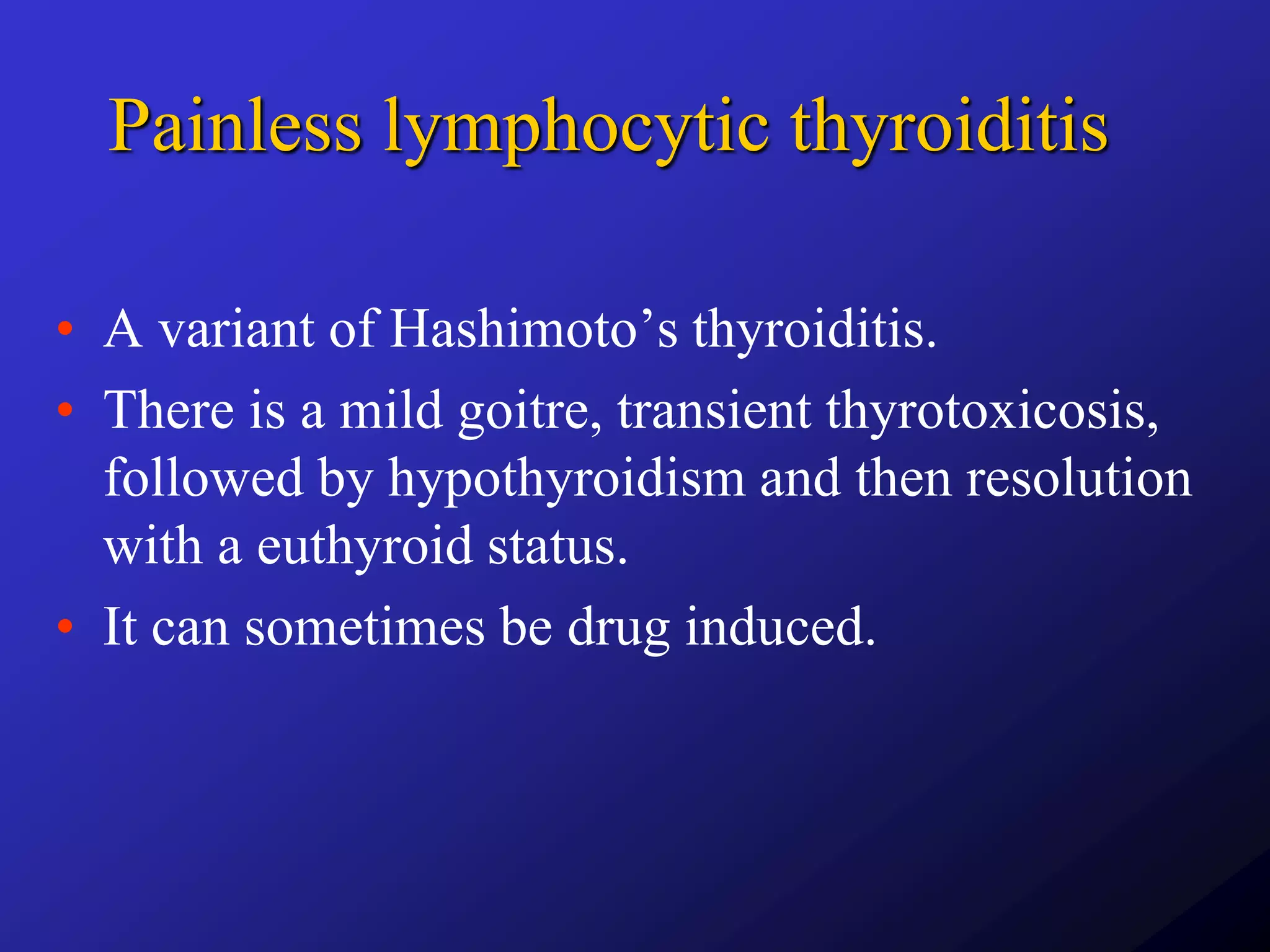 Painless lymphocytic thyroiditis

• A variant of Hashimoto’s thyroiditis.
• There is a mild goitre, transient thyrotoxicosis, followed by hypothyroidism and then resolution with a euthyroid status.
• It can sometimes be drug induced.